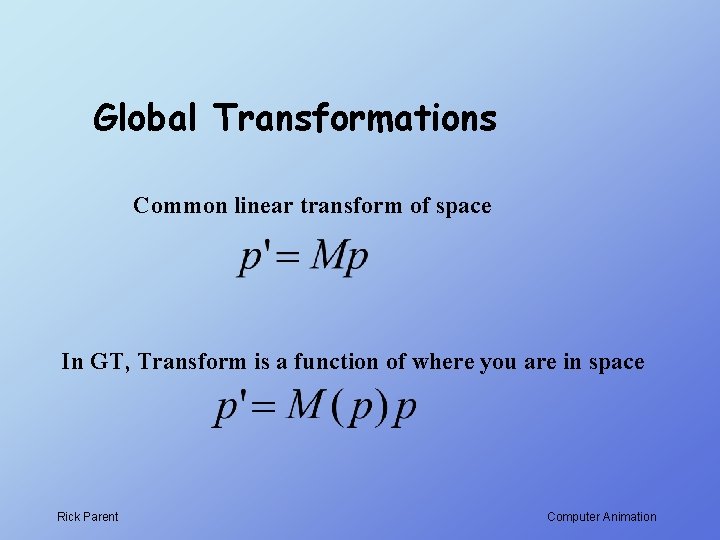 Global Transformations

Common linear transform of space

$p' = Mp$

In GT, Transform is a function of where you are in space

$p' = M(p)p$

Rick Parent

Computer Animation